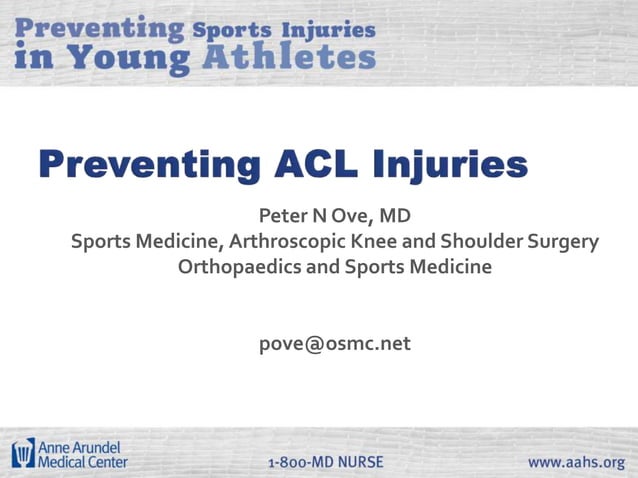 Preventing Sports Injuries in Young Athletes

Preventing ACL Injuries

Peter N Ove, MD
Sports Medicine, Arthroscopic Knee and Shoulder Surgery
Orthopaedics and Sports Medicine

pove@osmc.net

Anne Arundel Medical Center

1-800-MD NURSE

www.aahs.org